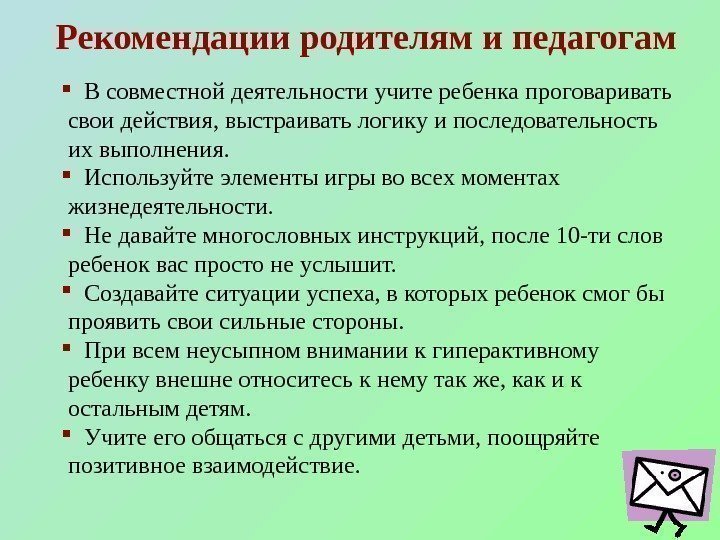 Рекомендации родителям и педагогам

▪ В совместной деятельности учите ребенка проговаривать свои действия, выстраивать логику и последовательность их выполнения.

▪ Используйте элементы игры во всех моментах жизнедеятельности.

▪ Не давайте многословных инструкций, после 10-ти слов ребенок вас просто не услышит.

▪ Создавайте ситуации успеха, в которых ребенок смог бы проявить свои сильные стороны.

▪ При всем неусыпном внимании к гиперактивному ребенку внешне относитесь к нему так же, как и к остальным детям.

▪ Учите его общаться с другими детьми, поощряйте позитивное взаимодействие.